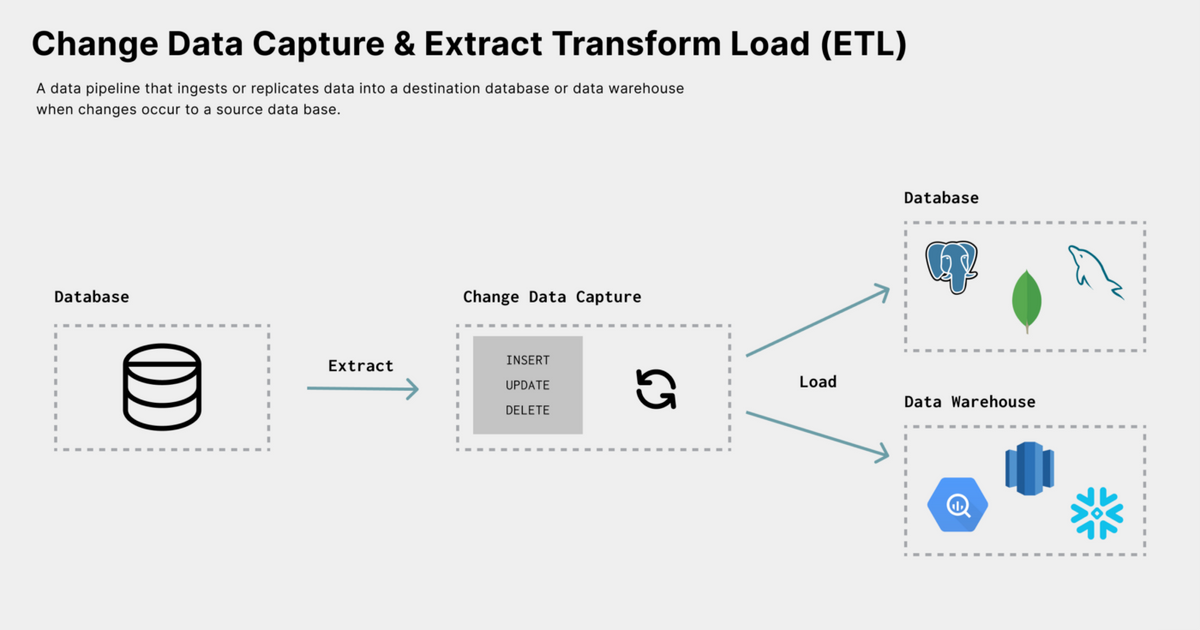 Change Data Capture & Extract Transform Load (ETL)

A data pipeline that ingests or replicates data into a destination database or data warehouse when changes occur to a source data base.

Database

Extract

Change Data Capture

INSERT
UPDATE
DELETE

Load

Database

Data Warehouse